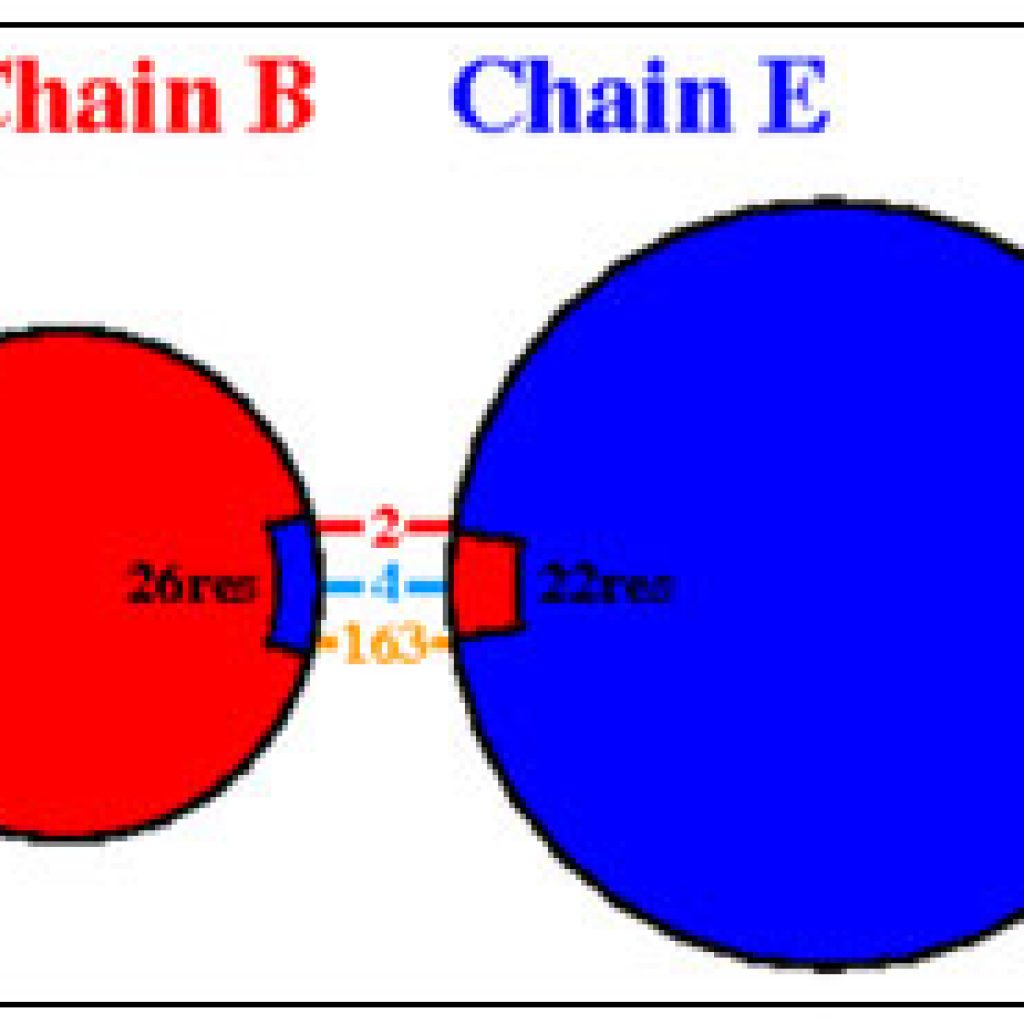 Chain B Chain E

26res
2
4
163
22res